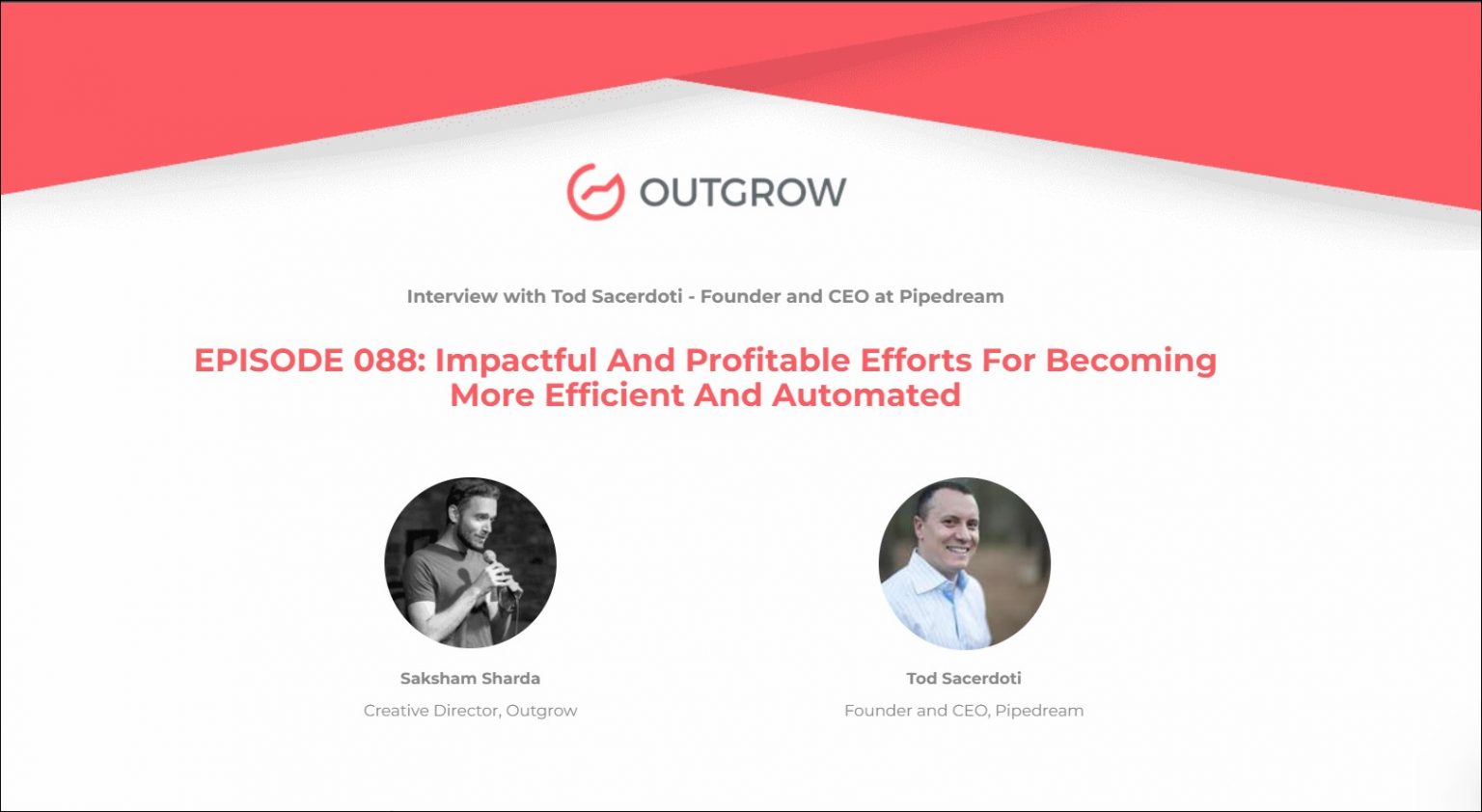 OUTGROW

Interview with Tod Sacerdoti - Founder and CEO at Pipedream

EPISODE 088: Impactful And Profitable Efforts For Becoming More Efficient And Automated

Saksham Sharda
Creative Director, Outgrow

Tod Sacerdoti
Founder and CEO, Pipedream